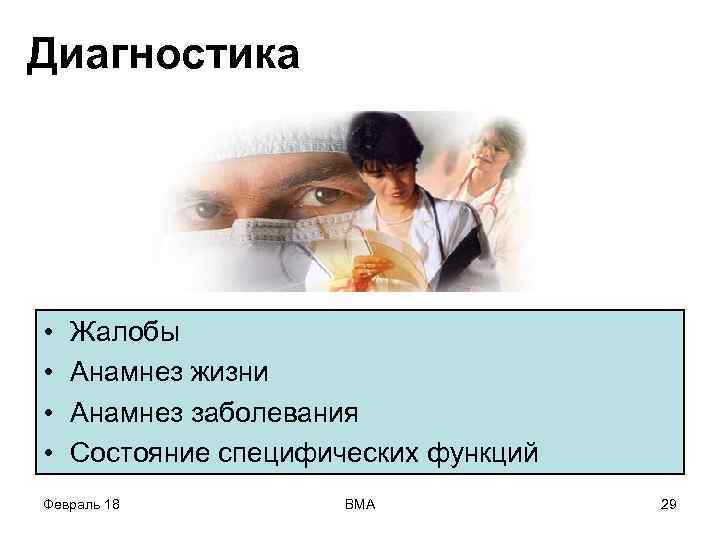 Диагностика

• Жалобы
• Анамнез жизни
• Анамнез заболевания
• Состояние специфических функций

Февраль 18

ВМА

29